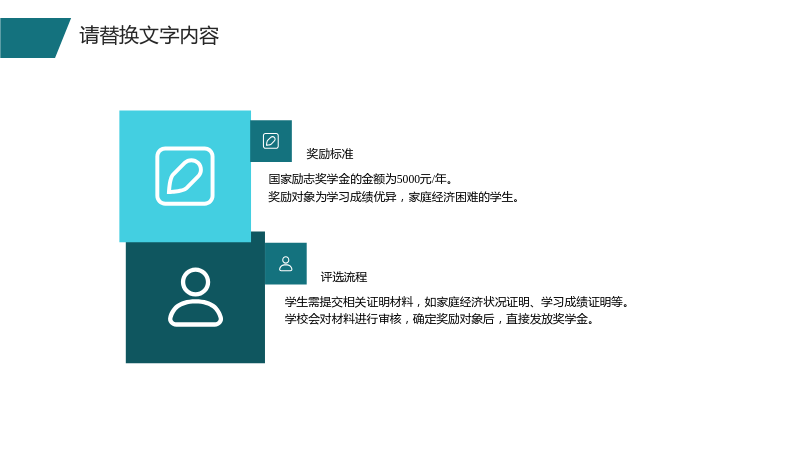 请替换文字内容

奖励标准

国家励志奖学金的金额为5000元/年。
奖励对象为学习成绩优异，家庭经济困难的学生。

评选流程

学生需提交相关证明材料，如家庭经济状况证明、学习成绩证明等。
学校会对材料进行审核，确定奖励对象后，直接发放奖学金。